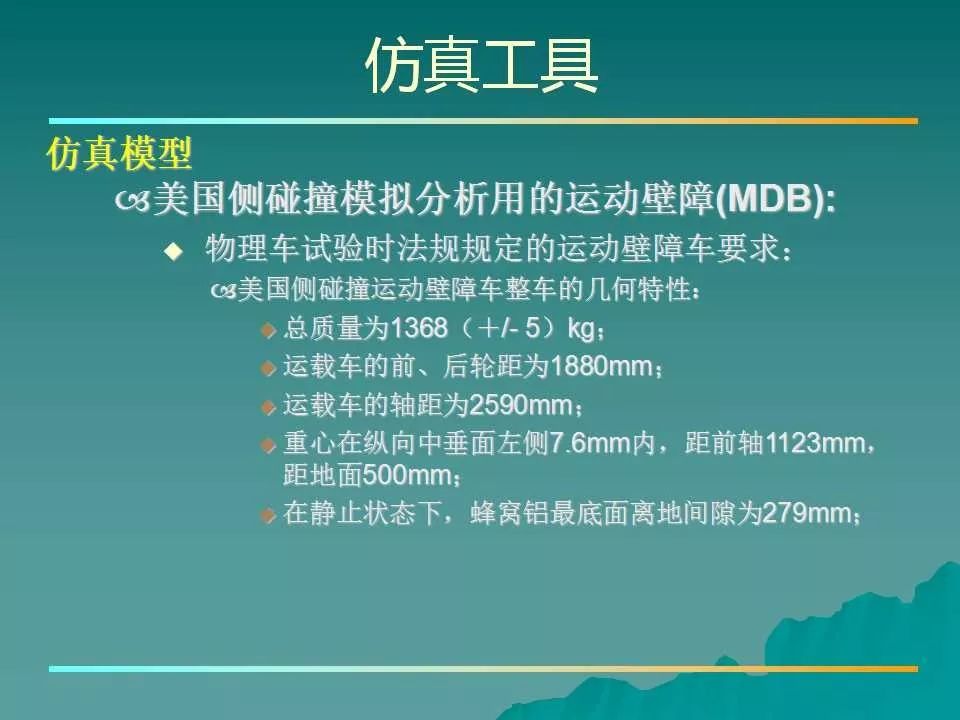 仿真工具

仿真模型

美国侧碰撞模拟分析用的运动壁障(MDB):

物理车试验时法规规定的运动壁障车要求：

美国侧碰撞运动壁障车整车的几何特性：

总质量为1368（＋/- 5）kg；

运载车的前、后轮距为1880mm；

运载车的轴距为2590mm；

重心在纵向中垂面左侧7.6mm内，距前轴1123mm，距地面500mm；

在静止状态下，蜂窝铝最底面离地间隙为279mm；